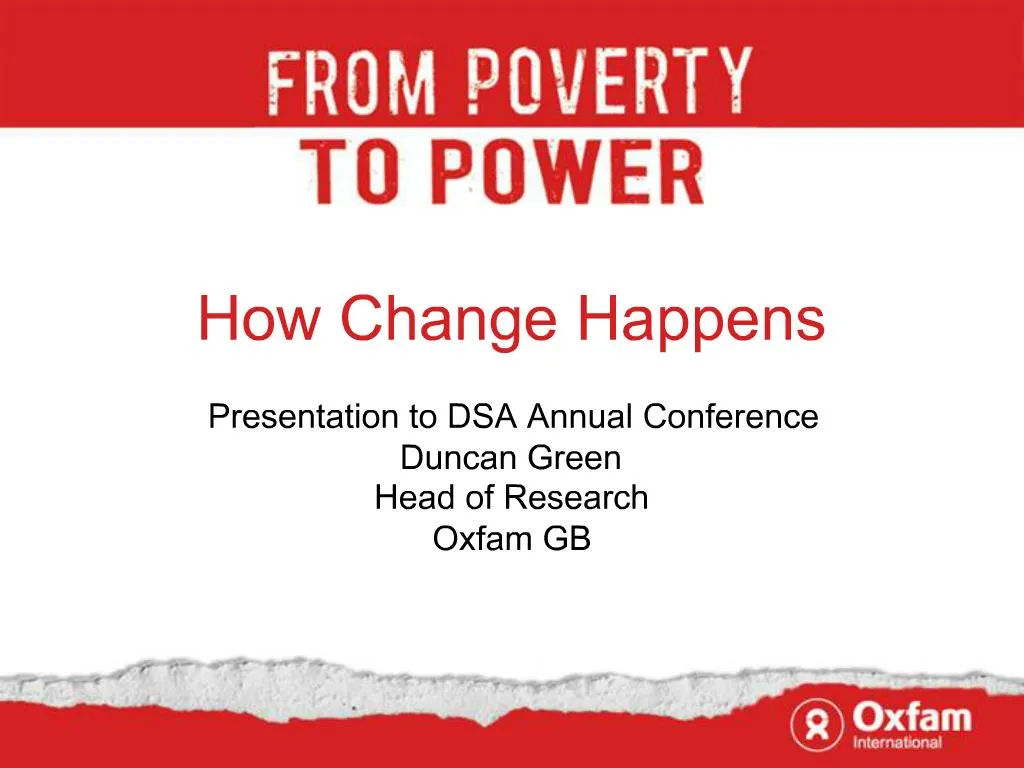 FROM POVERTY
TO POWER

How Change Happens

Presentation to DSA Annual Conference
Duncan Green
Head of Research
Oxfam GB

Oxfam
International